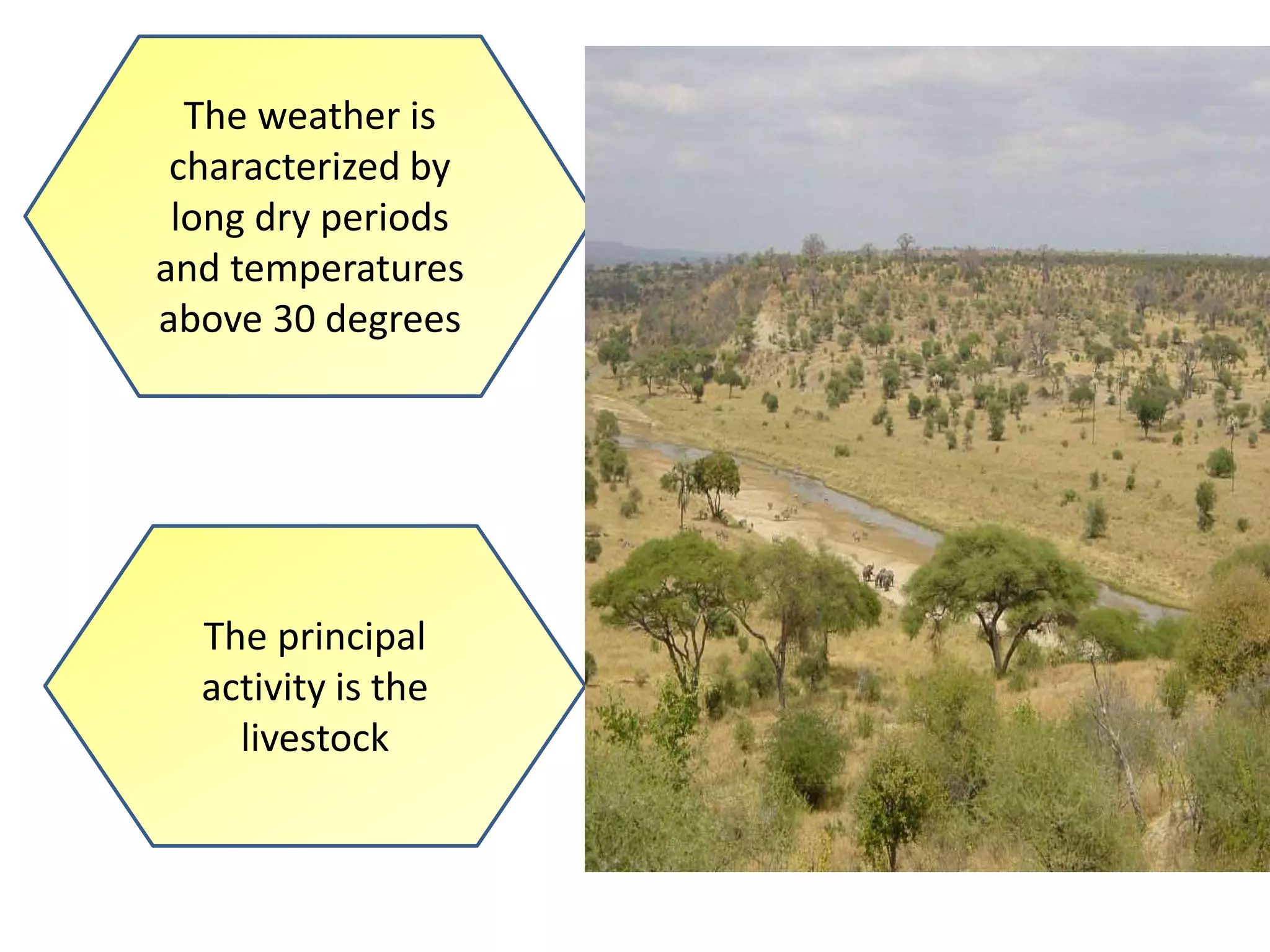 The weather is characterized by long dry periods and temperatures above 30 degrees

The principal activity is the livestock